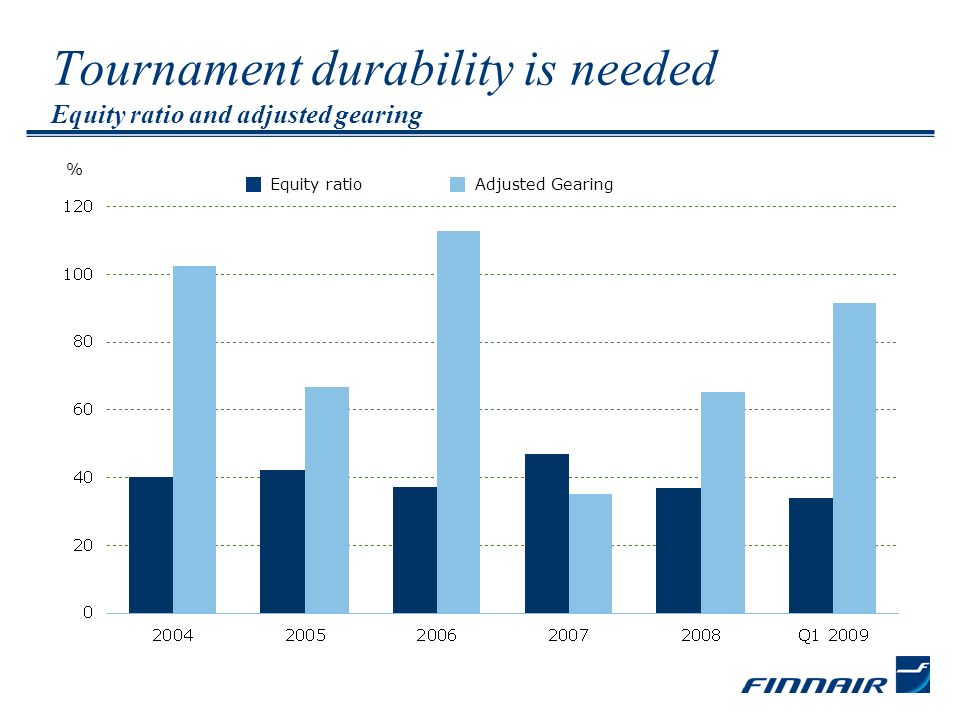 Tournament durability is needed
Equity ratio and adjusted gearing

%

Equity ratio
Adjusted Gearing

120
100
80
60
40
20
0

2004
2005
2006
2007
2008
Q1 2009

FINNAIR